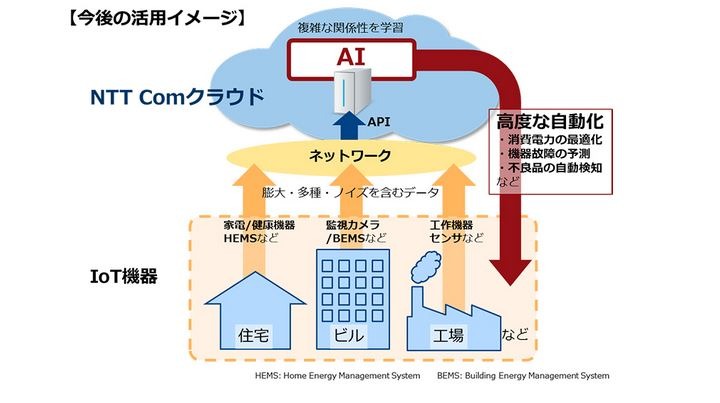 【今後の活用イメージ】

複雑な関係性を学習

AI

NTT Comクラウド

API

高度な自動化
・消費電力の最適化
・機器故障の予測
・不良品の自動検知
など

ネットワーク

膨大・多種・ノイズを含むデータ

家電/健康機器
HEMSなど

監視カメラ
/BEMSなど

工作機器
センサなど

IoT機器

住宅

ビル

工場

など

HEMS: Home Energy Management System　BEMS: Building Energy Management System